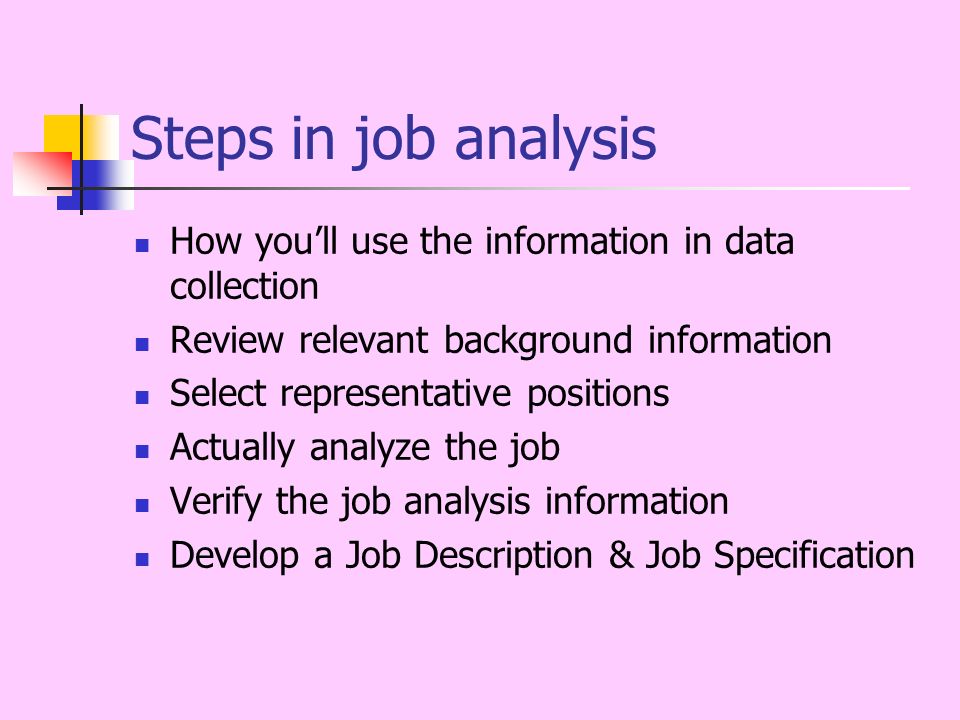 Steps in job analysis

- How you'll use the information in data collection
- Review relevant background information
- Select representative positions
- Actually analyze the job
- Verify the job analysis information
- Develop a Job Description & Job Specification